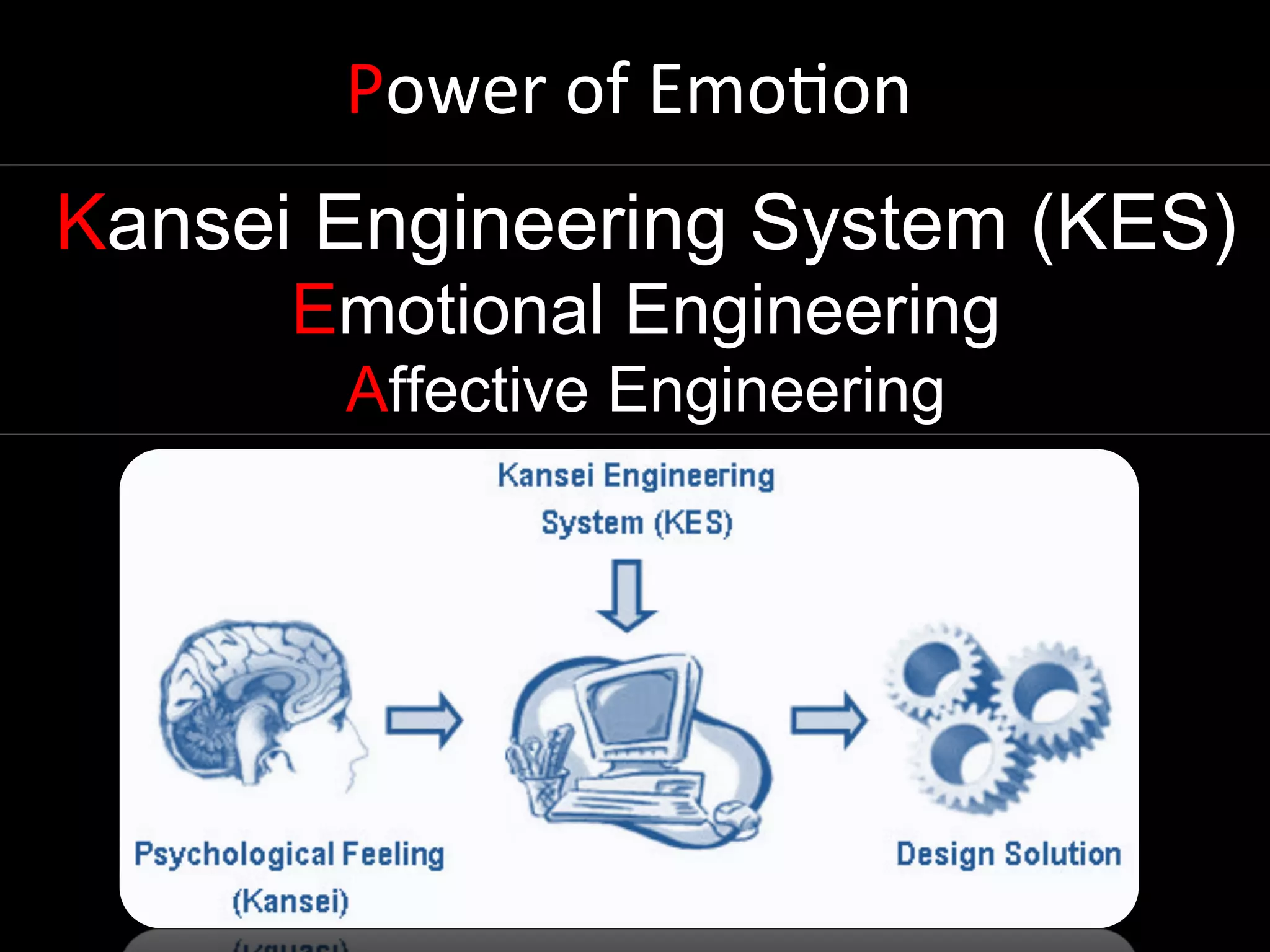 Power of Emotion

Kansei Engineering System (KES)
Emotional Engineering
Affective Engineering

Kansei Engineering System (KES)

Psychological Feeling (Kansei)

Design Solution